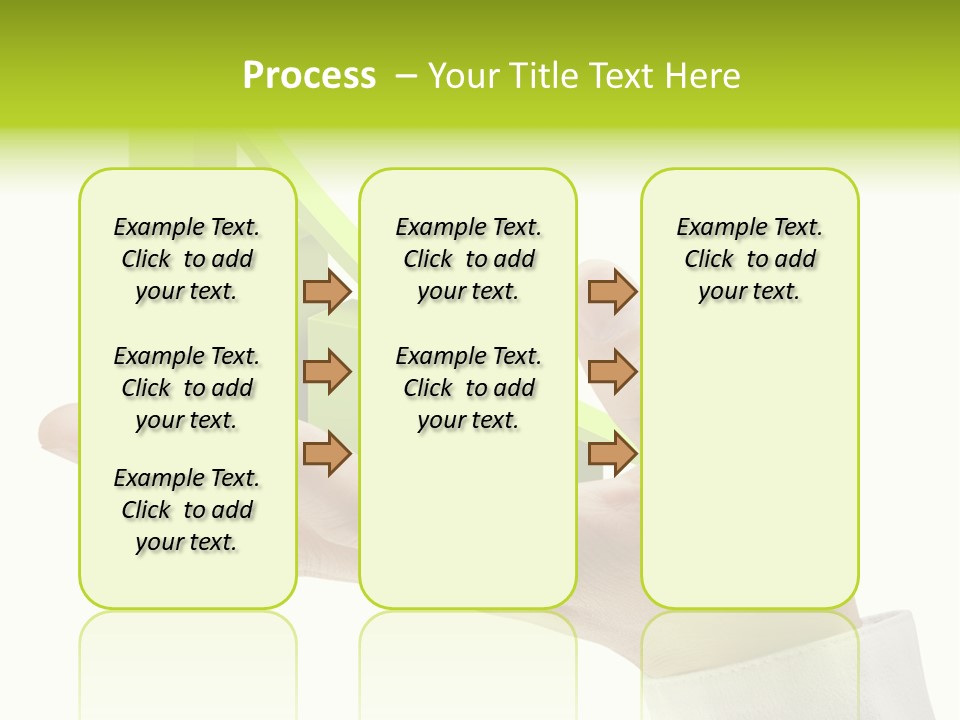 Process – Your Title Text Here

Example Text. Click to add your text.

Example Text. Click to add your text.

Example Text. Click to add your text.

Example Text. Click to add your text.

Example Text. Click to add your text.

Example Text. Click to add your text.